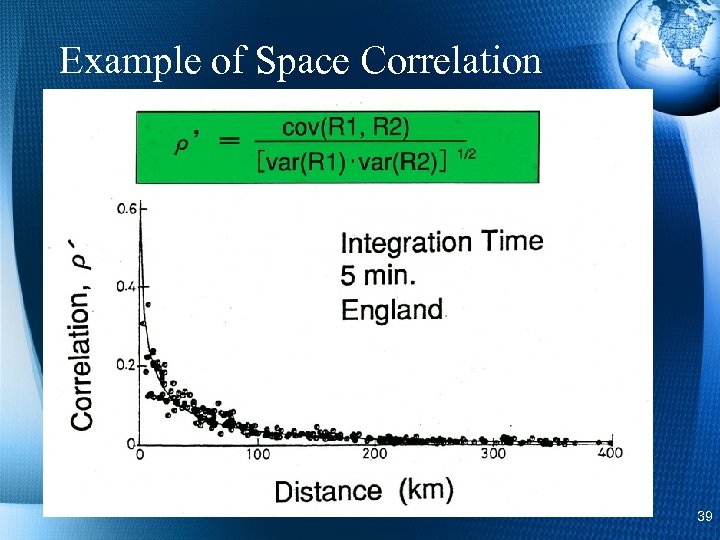 Example of Space Correlation

$\rho' = \frac{cov(R1, R2)}{[var(R1) \cdot var(R2)]^{1/2}}$

Correlation, $\rho'$

0.6
0.4
0.2
0

Integration Time
5 min.
England

0
100
200
300
400

Distance (km)

39